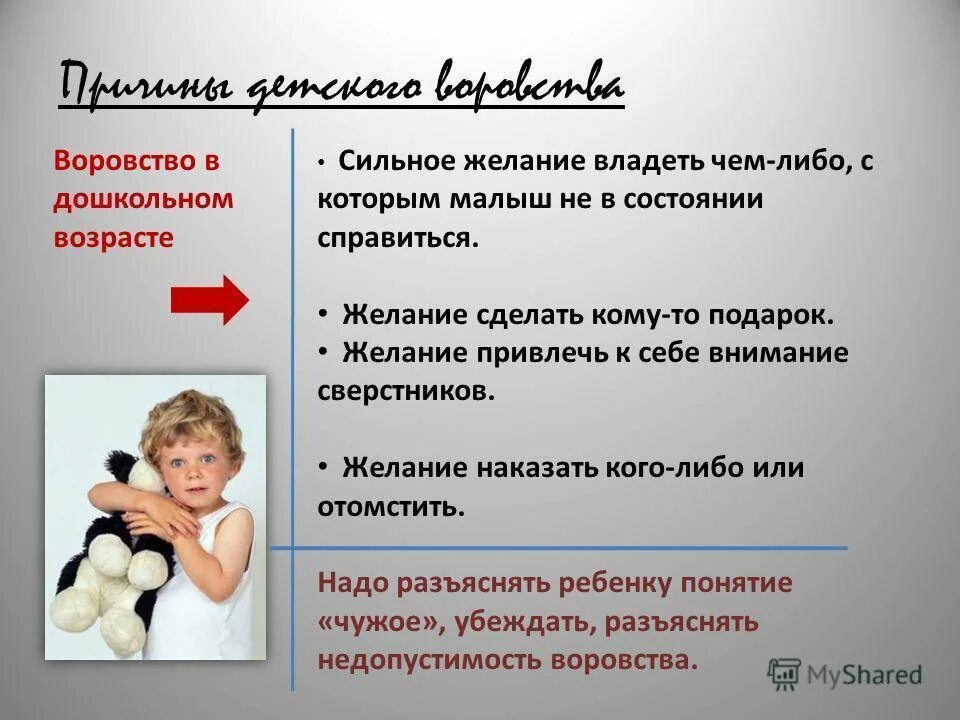 Причины детского воровства

Воровство в дошкольном возрасте

• Сильное желание владеть чем-либо, с которым малыш не в состоянии справиться.

• Желание сделать кому-то подарок.
• Желание привлечь к себе внимание сверстников.

• Желание наказать кого-либо или отомстить.

Надо разъяснять ребенку понятие «чужое», убеждать, разъяснять недопустимость воровства.

MyShared